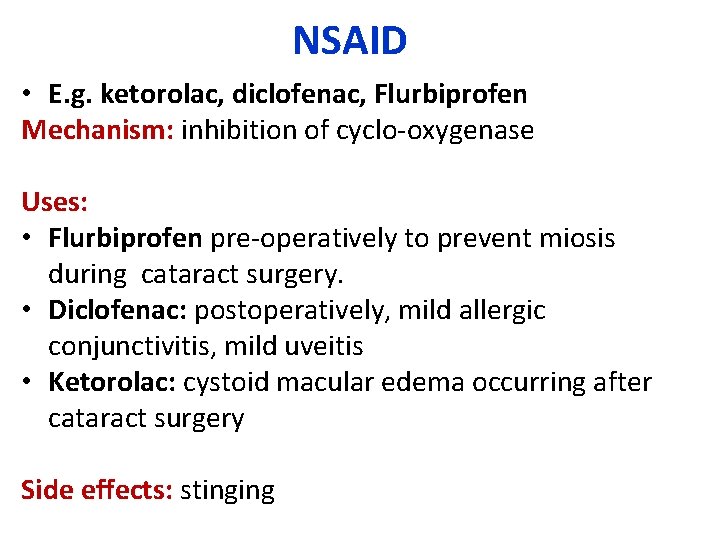 NSAID

• E.g. ketorolac, diclofenac, Flurbiprofen
Mechanism: inhibition of cyclo-oxygenase

Uses:
• Flurbiprofen pre-operatively to prevent miosis during cataract surgery.
• Diclofenac: postoperatively, mild allergic conjunctivitis, mild uveitis
• Ketorolac: cystoid macular edema occurring after cataract surgery

Side effects: stinging